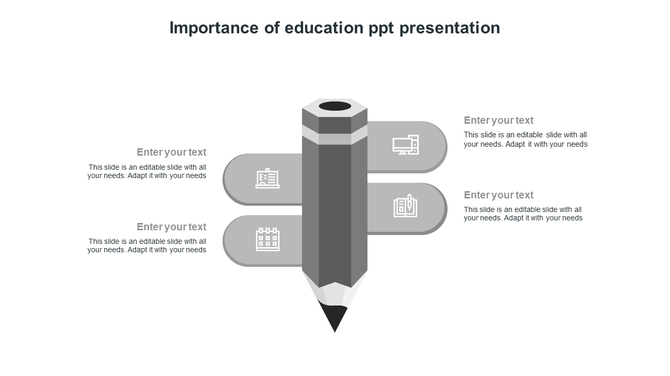 Importance of education ppt presentation

Enter your text
This slide is an editable slide with all your needs. Adapt it with your needs

Enter your text
This slide is an editable slide with all your needs. Adapt it with your needs

Enter your text
This slide is an editable slide with all your needs. Adapt it with your needs

Enter your text
This slide is an editable slide with all your needs. Adapt it with your needs